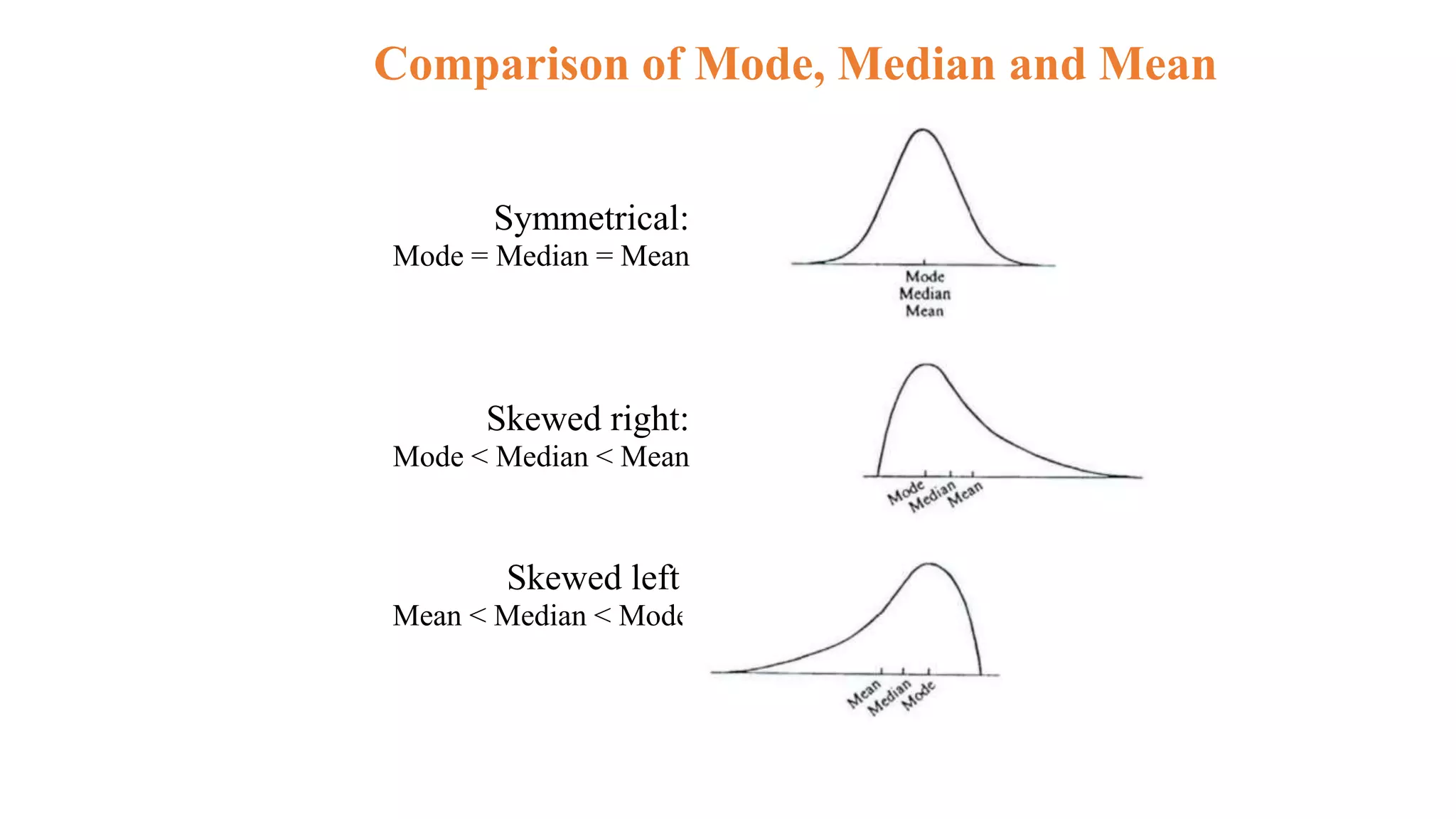 Comparison of Mode, Median and Mean

Symmetrical:
Mode = Median = Mean

Mode
Median
Mean

Skewed right:
Mode < Median < Mean

Mode
Median
Mean

Skewed left
Mean < Median < Mode

Mean
Median
Mode